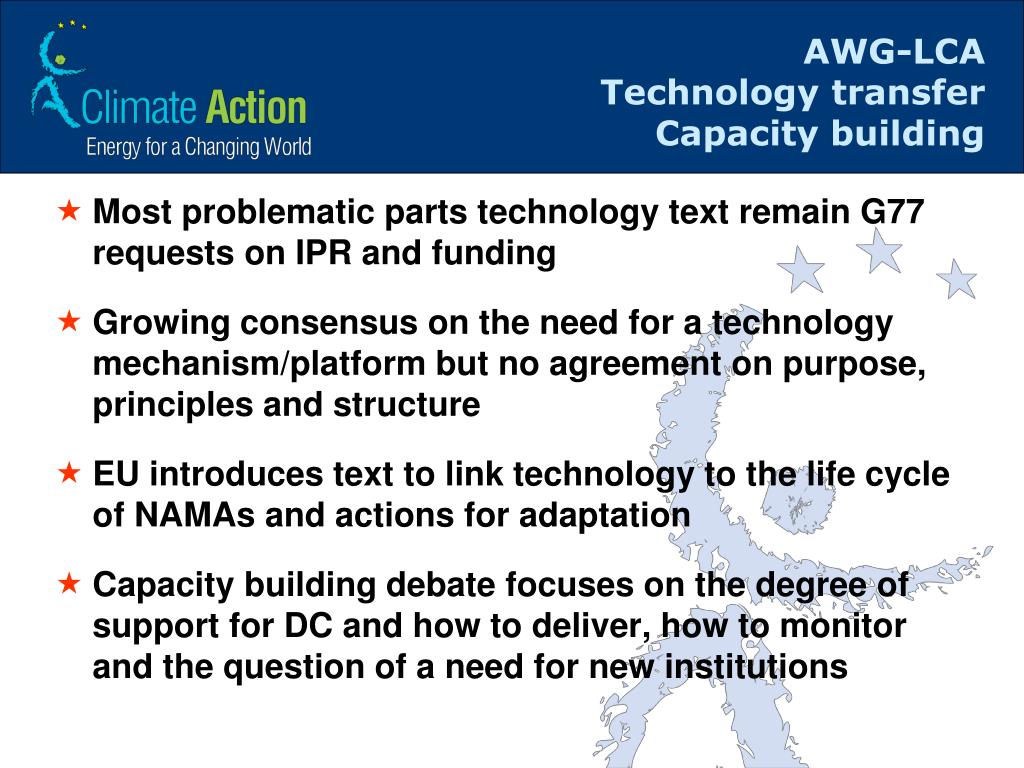 Climate Action
Energy for a Changing World

AWG-LCA
Technology transfer
Capacity building

★ Most problematic parts technology text remain G77 requests on IPR and funding

★ Growing consensus on the need for a technology mechanism/platform but no agreement on purpose, principles and structure

★ EU introduces text to link technology to the life cycle of NAMAs and actions for adaptation

★ Capacity building debate focuses on the degree of support for DC and how to deliver, how to monitor and the question of a need for new institutions